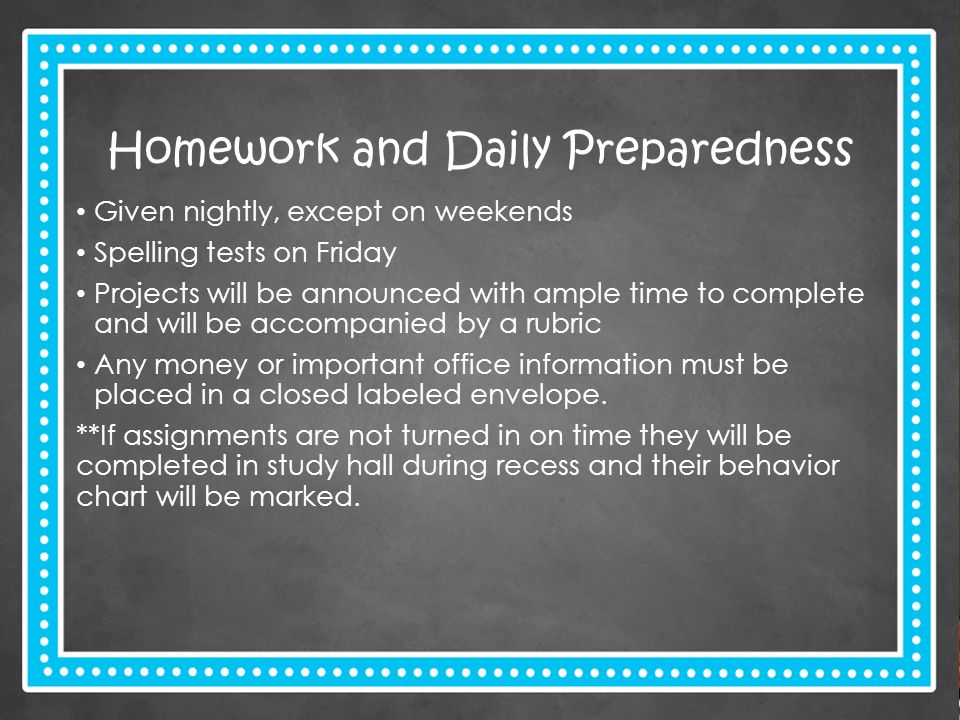 Homework and Daily Preparedness

• Given nightly, except on weekends

• Spelling tests on Friday

• Projects will be announced with ample time to complete and will be accompanied by a rubric

• Any money or important office information must be placed in a closed labeled envelope.

**If assignments are not turned in on time they will be completed in study hall during recess and their behavior chart will be marked.